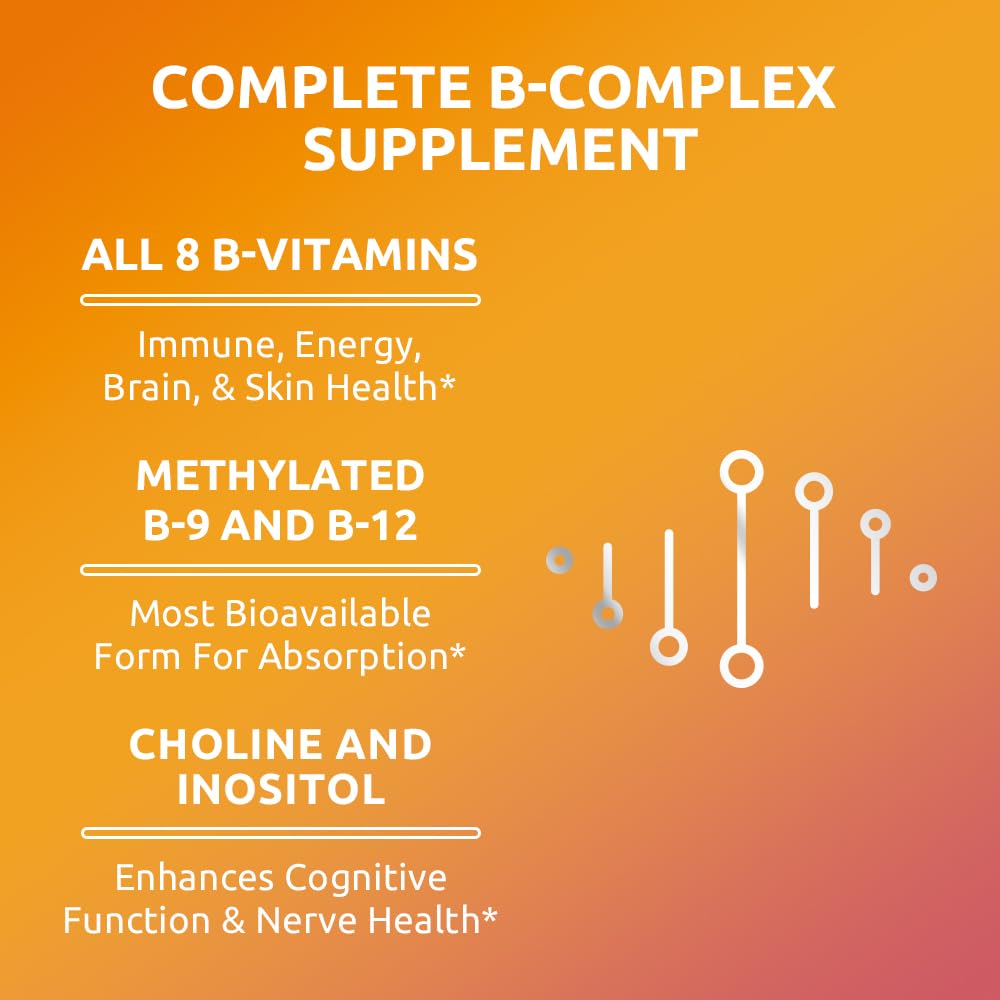 COMPLETE B-COMPLEX SUPPLEMENT

ALL 8 B-VITAMINS

Immune, Energy, Brain, & Skin Health*

METHYLATED B-9 AND B-12

Most Bioavailable Form For Absorption*

CHOLINE AND INOSITOL

Enhances Cognitive Function & Nerve Health*